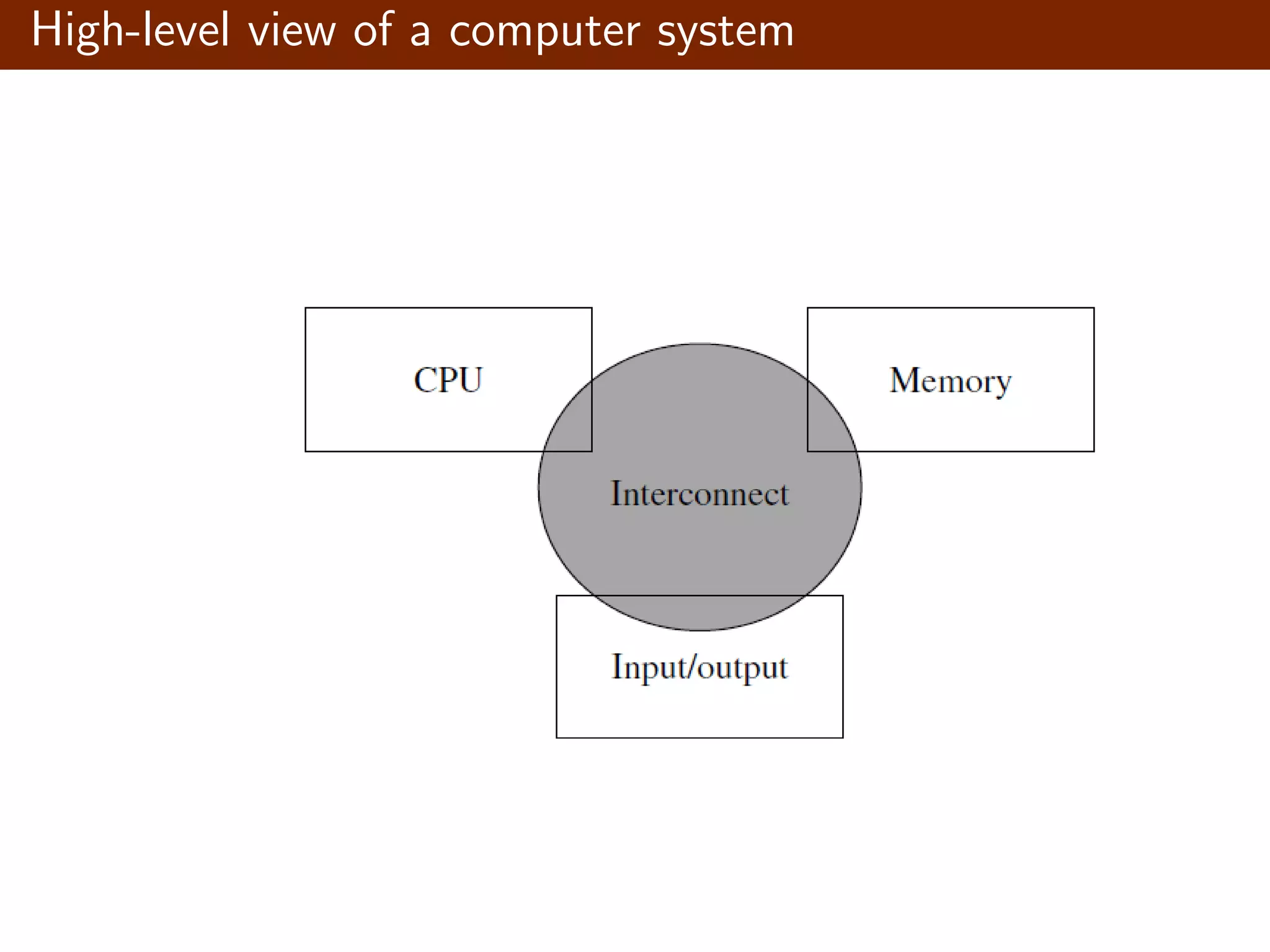 High-level view of a computer system

CPU

Memory

Interconnect

Input/output